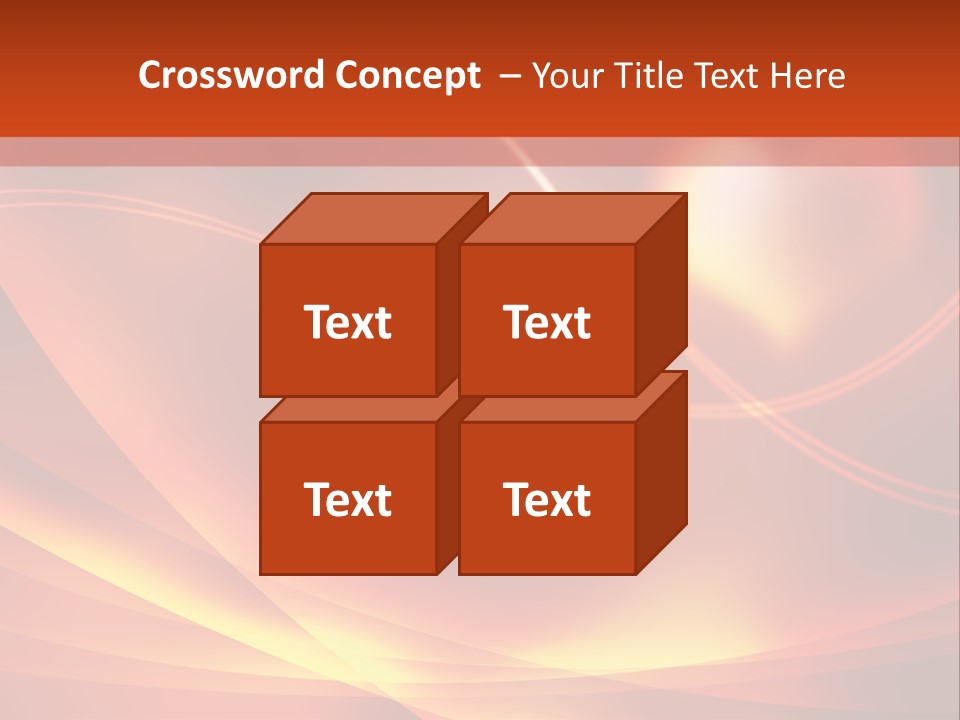 Crossword Concept – Your Title Text Here

Text

Text

Text

Text